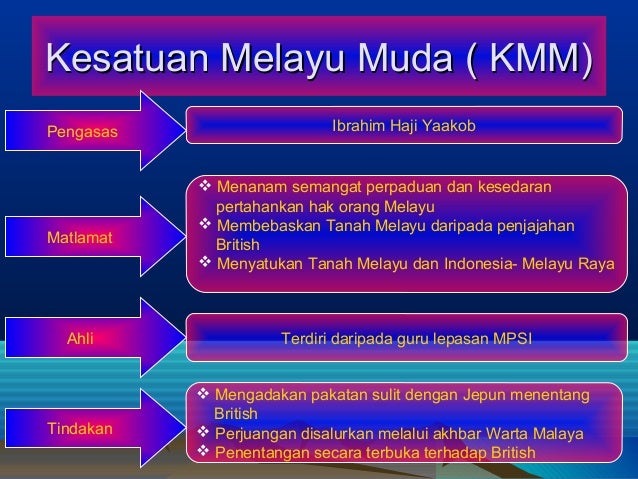 Kesatuan Melayu Muda ( KMM)

Pengasas

Ibrahim Haji Yaakob

Matlamat

❖ Menanam semangat perpaduan dan kesedaran pertahankan hak orang Melayu
❖ Membebaskan Tanah Melayu daripada penjajahan British
❖ Menyatukan Tanah Melayu dan Indonesia- Melayu Raya

Ahli

Terdiri daripada guru lepasan MPSI

Tindakan

❖ Mengadakan pakatan sulit dengan Jepun menentang British
❖ Perjuangan disalurkan melalui akhbar Warta Malaya
❖ Penentangan secara terbuka terhadap British